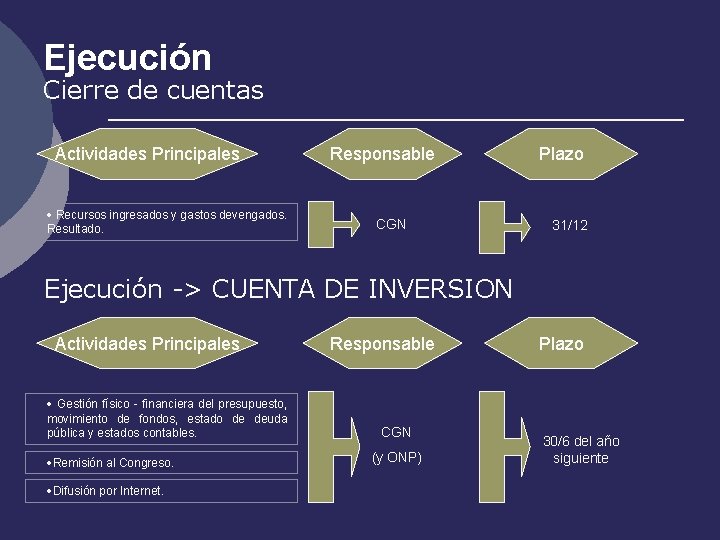 Ejecución
Cierre de cuentas

Actividades Principales

Responsable

Plazo

• Recursos ingresados y gastos devengados. Resultado.

CGN

31/12

Ejecución -> CUENTA DE INVERSION

Actividades Principales

Responsable

Plazo

• Gestión físico - financiera del presupuesto, movimiento de fondos, estado de deuda pública y estados contables.

•Remisión al Congreso.

•Difusión por Internet.

CGN
(y ONP)

30/6 del año siguiente